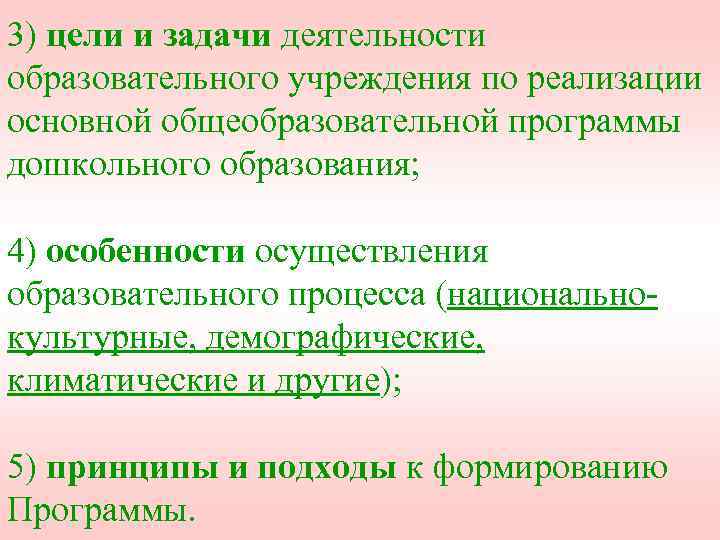 3) цели и задачи деятельности образовательного учреждения по реализации основной общеобразовательной программы дошкольного образования;

4) особенности осуществления образовательного процесса (национально-культурные, демографические, климатические и другие);

5) принципы и подходы к формированию Программы.